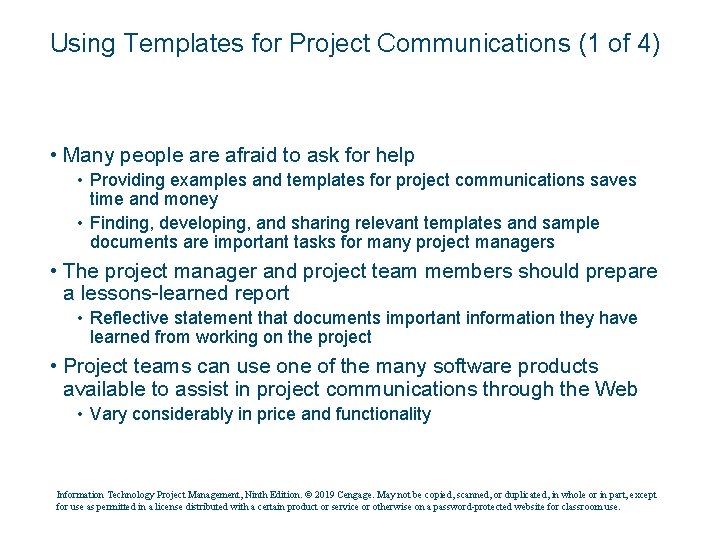 Using Templates for Project Communications (1 of 4)

• Many people are afraid to ask for help
• Providing examples and templates for project communications saves time and money
• Finding, developing, and sharing relevant templates and sample documents are important tasks for many project managers
• The project manager and project team members should prepare a lessons-learned report
• Reflective statement that documents important information they have learned from working on the project
• Project teams can use one of the many software products available to assist in project communications through the Web
• Vary considerably in price and functionality

Information Technology Project Management, Ninth Edition. © 2019 Cengage. May not be copied, scanned, or duplicated, in whole or in part, except for use as permitted in a license distributed with a certain product or service or otherwise on a password-protected website for classroom use.